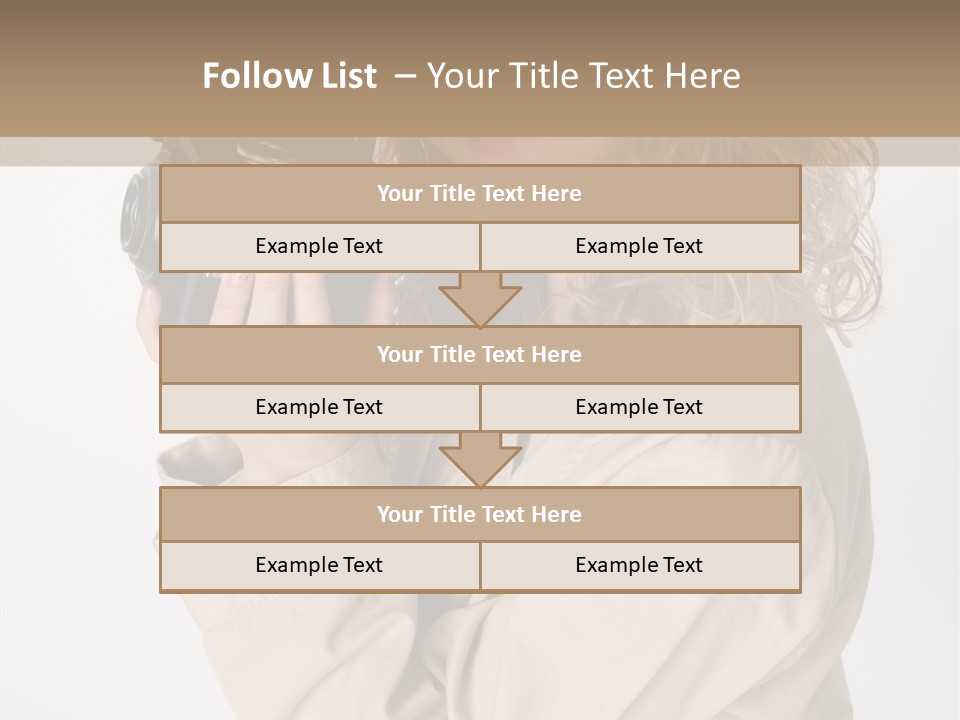 Follow List – Your Title Text Here

| Your Title Text Here | |
|---|---|
| Example Text | Example Text |

| Your Title Text Here | |
|---|---|
| Example Text | Example Text |

| Your Title Text Here | |
|---|---|
| Example Text | Example Text |